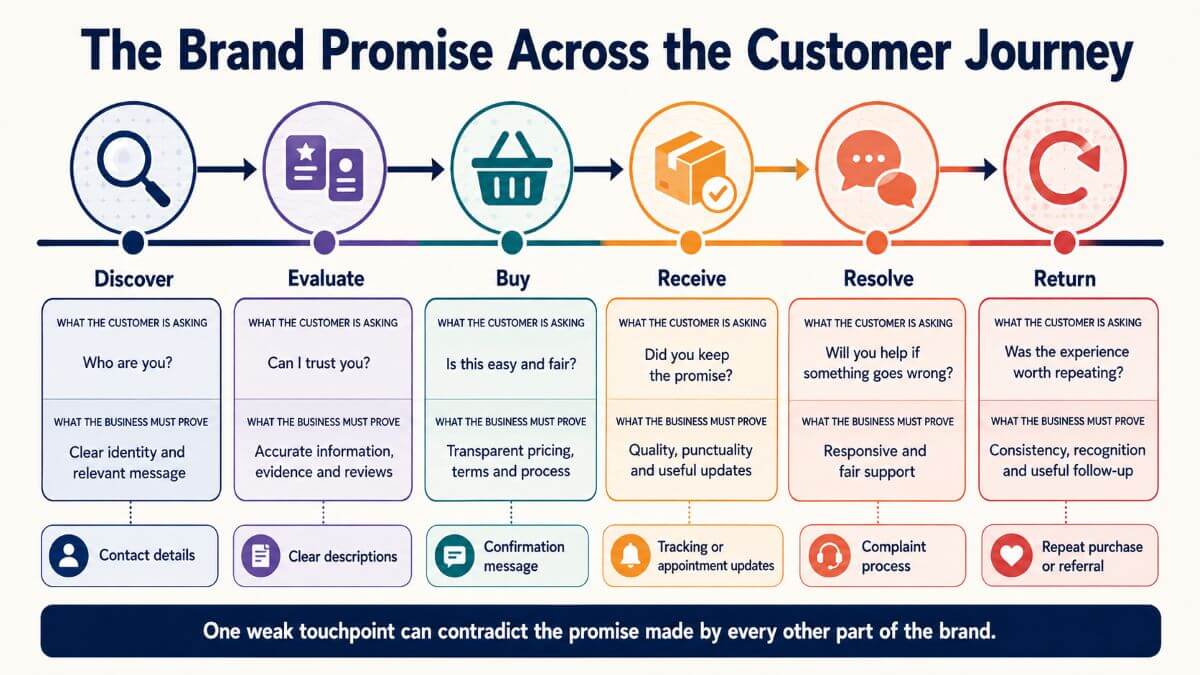 The Brand Promise Across the Customer Journey

Discover

WHAT THE CUSTOMER IS ASKING

Who are you?

WHAT THE BUSINESS MUST PROVE

Clear identity and relevant message

Contact details

Evaluate

WHAT THE CUSTOMER IS ASKING

Can I trust you?

WHAT THE BUSINESS MUST PROVE

Accurate information, evidence and reviews

Clear descriptions

Buy

WHAT THE CUSTOMER IS ASKING

Is this easy and fair?

WHAT THE BUSINESS MUST PROVE

Transparent pricing, terms and process

Confirmation message

Receive

WHAT THE CUSTOMER IS ASKING

Did you keep the promise?

WHAT THE BUSINESS MUST PROVE

Quality, punctuality and useful updates

Tracking or appointment updates

Resolve

WHAT THE CUSTOMER IS ASKING

Will you help if something goes wrong?

WHAT THE BUSINESS MUST PROVE

Responsive and fair support

Complaint process

Return

WHAT THE CUSTOMER IS ASKING

Was the experience worth repeating?

WHAT THE BUSINESS MUST PROVE

Consistency, recognition and useful follow-up

Repeat purchase or referral

One weak touchpoint can contradict the promise made by every other part of the brand.